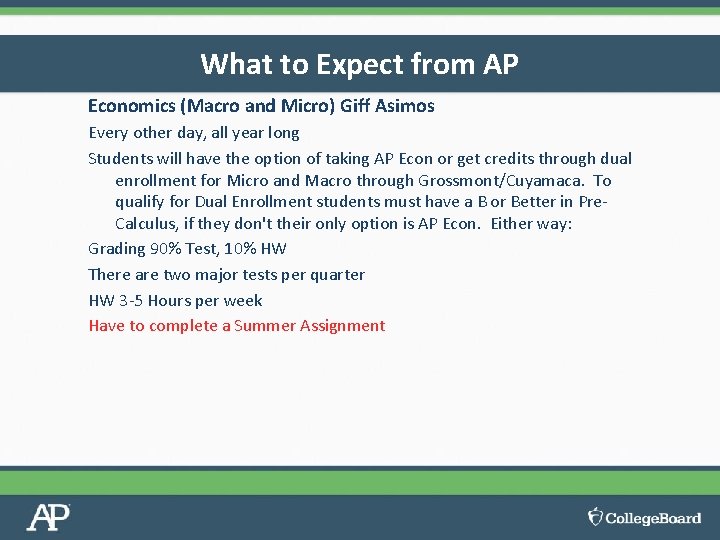 What to Expect from AP

Economics (Macro and Micro) Giff Asimos

Every other day, all year long

Students will have the option of taking AP Econ or get credits through dual enrollment for Micro and Macro through Grossmont/Cuyamaca. To qualify for Dual Enrollment students must have a B or Better in Pre-Calculus, if they don't their only option is AP Econ. Either way:

Grading 90% Test, 10% HW

There are two major tests per quarter

HW 3-5 Hours per week

Have to complete a Summer Assignment

AP

CollegeBoard